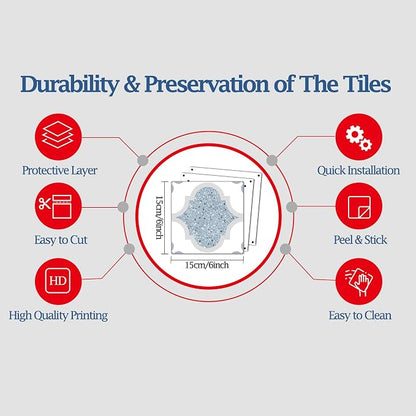 Durability & Preservation of The Tiles

Protective Layer

Easy to Cut

HD

High Quality Printing

15cm/6inch

15cm/6inch

Quick Installation

Peel & Stick

Easy to Clean